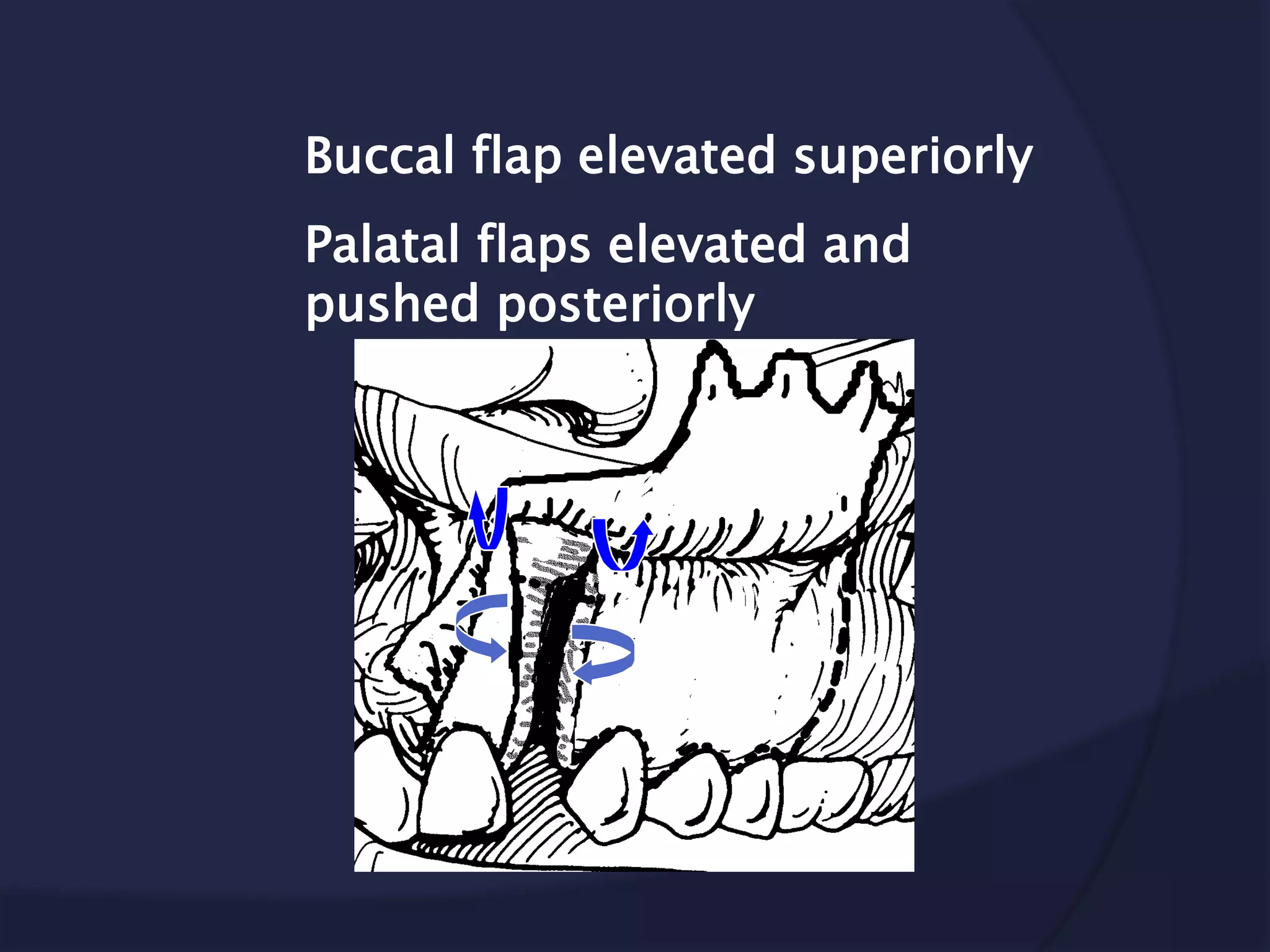 Buccal flap elevated superiorly

Palatal flaps elevated and pushed posteriorly